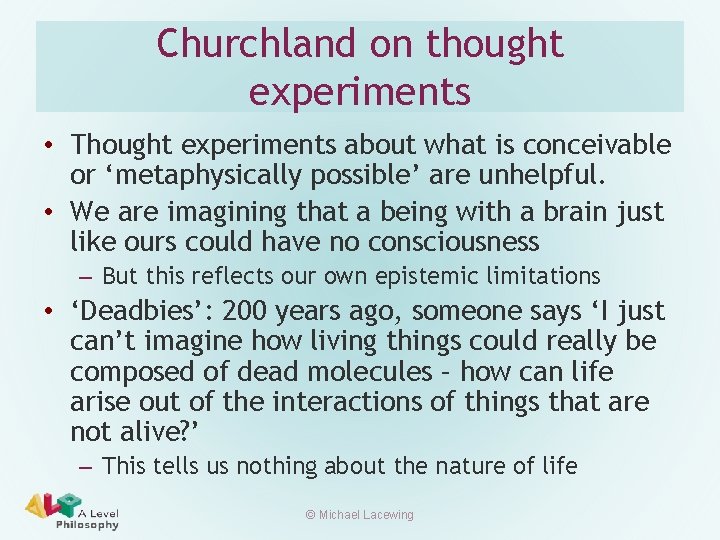 Churchland on thought experiments

• Thought experiments about what is conceivable or ‘metaphysically possible’ are unhelpful.
• We are imagining that a being with a brain just like ours could have no consciousness
– But this reflects our own epistemic limitations
• ‘Deadbies’: 200 years ago, someone says ‘I just can’t imagine how living things could really be composed of dead molecules – how can life arise out of the interactions of things that are not alive?’
– This tells us nothing about the nature of life

ALP A Level Philosophy

© Michael Lacewing